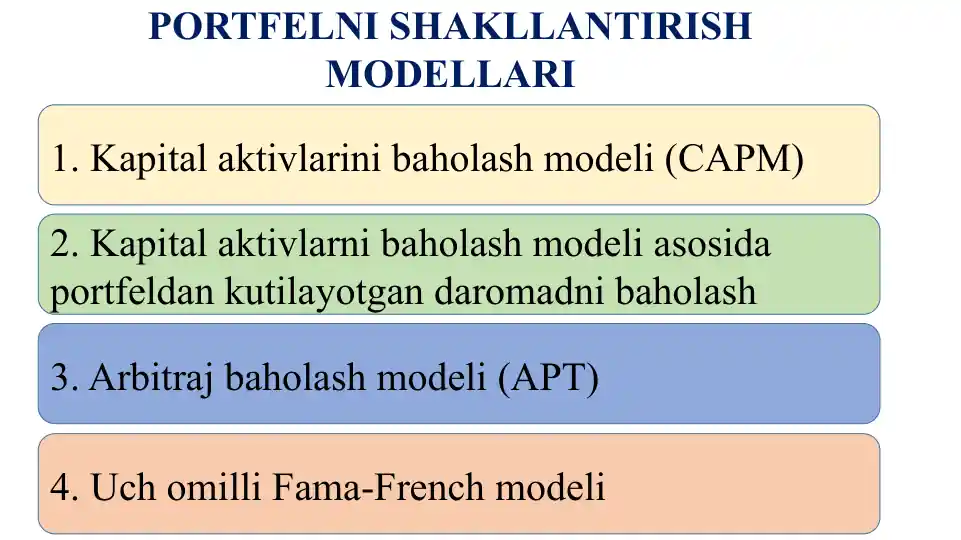 PORTFELNI SHAKLLANTIRISH MODELLARI

1. Kapital aktivlarini baholash modeli (CAPM)

2. Kapital aktivlarni baholash modeli asosida portfeldan kutilayotgan daromadni baholash

3. Arbitraj baholash modeli (APT)

4. Uch omilli Fama-French modeli